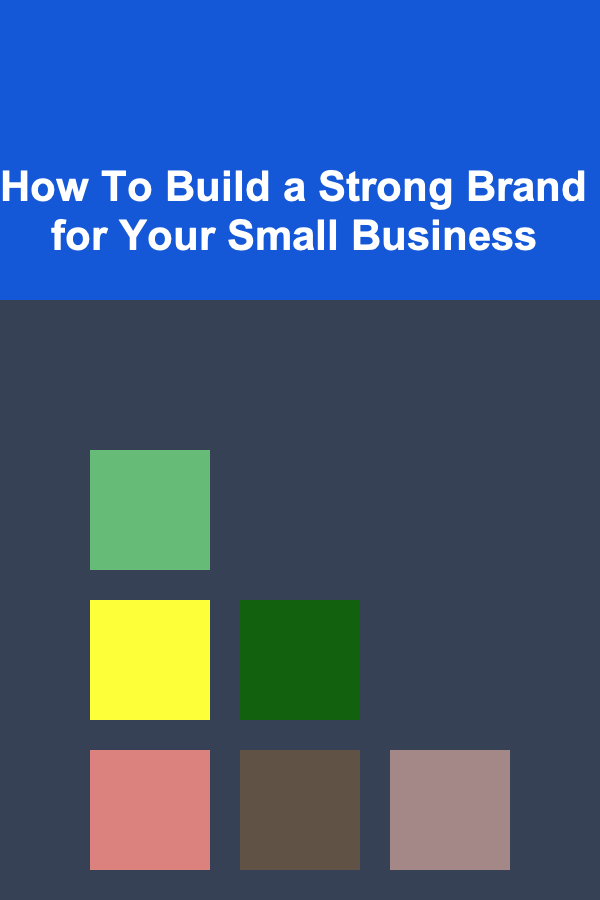 How To Build a Strong Brand for Your Small Business